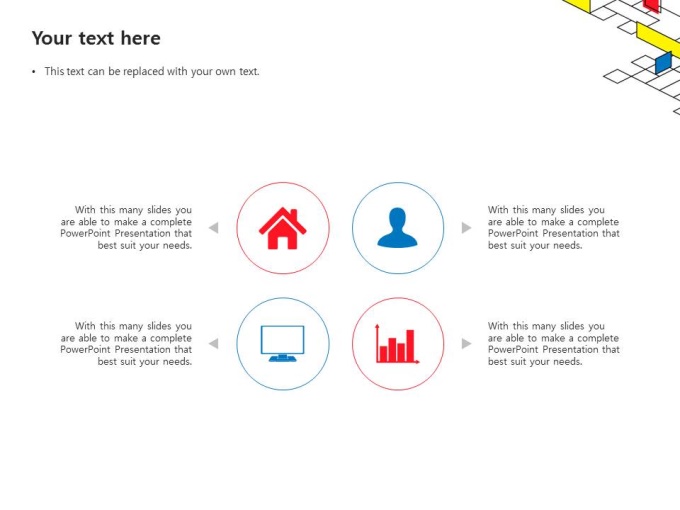 Your text here

• This text can be replaced with your own text.

With this many slides you are able to make a complete PowerPoint Presentation that best suit your needs.

With this many slides you are able to make a complete PowerPoint Presentation that best suit your needs.

With this many slides you are able to make a complete PowerPoint Presentation that best suit your needs.

With this many slides you are able to make a complete PowerPoint Presentation that best suit your needs.